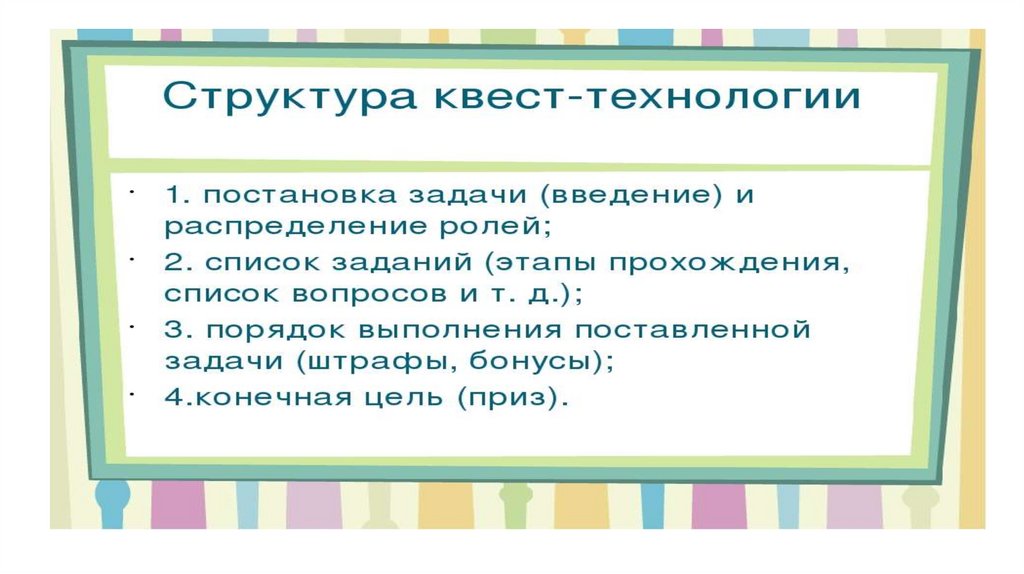 Структура квест-технологии

• 1. постановка задачи (введение) и распределение ролей;
• 2. список заданий (этапы прохождения, список вопросов и т. д.);
• 3. порядок выполнения поставленной задачи (штрафы, бонусы);
• 4.конечная цель (приз).